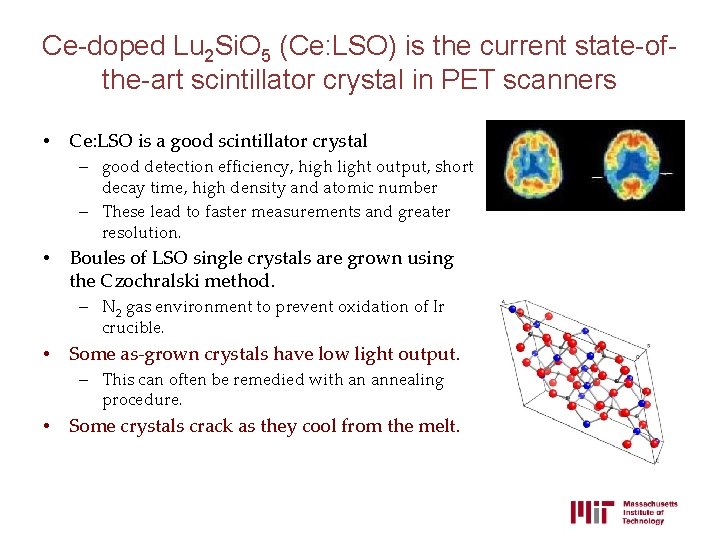 Ce-doped $Lu_2SiO_5$ (Ce:LSO) is the current state-of-the-art scintillator crystal in PET scanners

• Ce:LSO is a good scintillator crystal
– good detection efficiency, high light output, short decay time, high density and atomic number
– These lead to faster measurements and greater resolution.

• Boules of LSO single crystals are grown using the Czochralski method.
– $N_2$ gas environment to prevent oxidation of Ir crucible.

• Some as-grown crystals have low light output.
– This can often be remedied with an annealing procedure.

• Some crystals crack as they cool from the melt.

MIT Massachusetts Institute of Technology